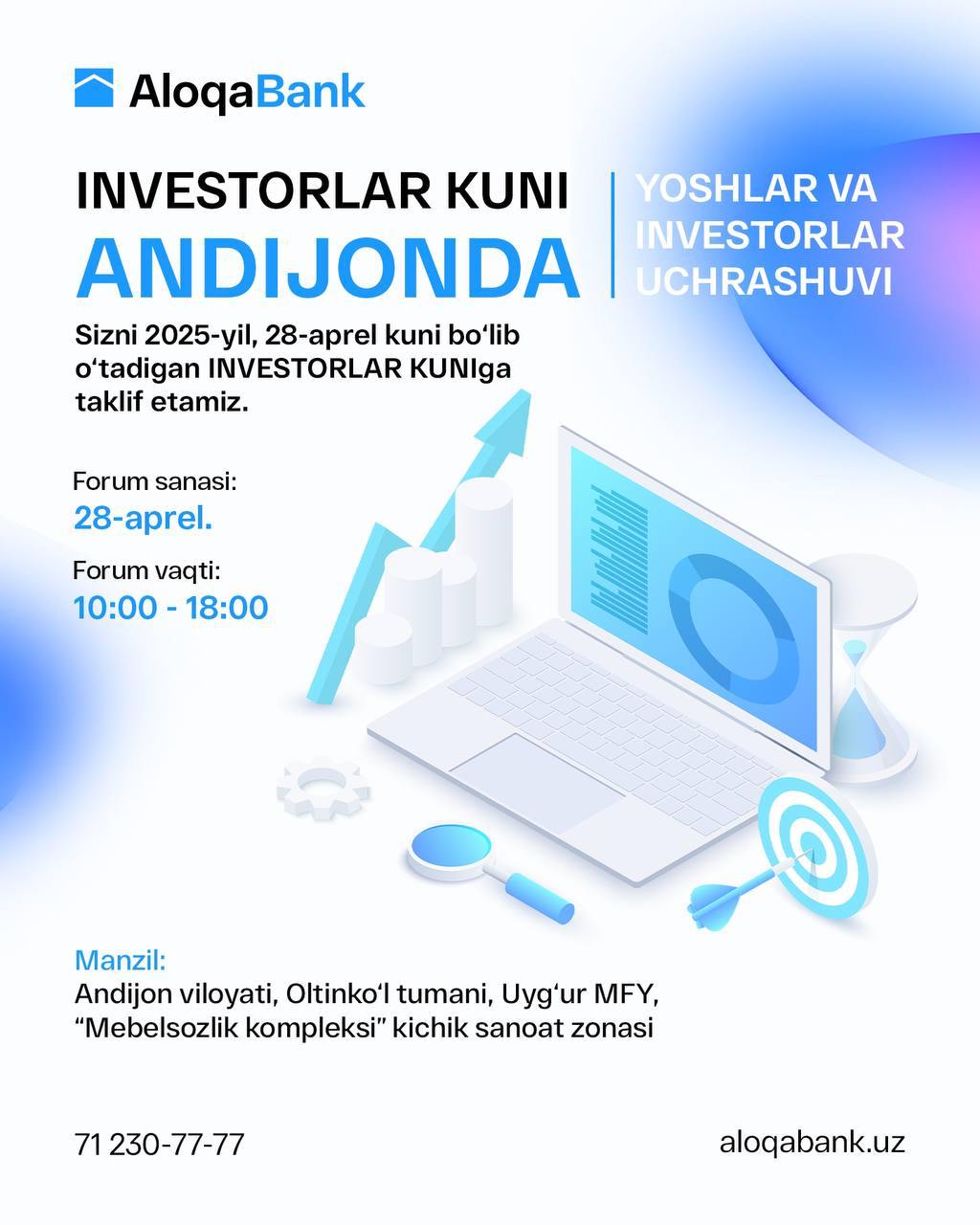 AloqaBank

INVESTORLAR KUNI
ANDIJONDA

YOSHLAR VA INVESTORLAR UCHRASHUVI

Sizni 2025-yil, 28-aprel kuni bo‘lib o‘tadigan INVESTORLAR KUNIga taklif etamiz.

Forum sanasi:
28-aprel.

Forum vaqti:
10:00 - 18:00

Manzil:
Andijon viloyati, Oltinko‘l tumani, Uyg‘ur MFY, “Mebelsozlik kompleksi” kichik sanoat zonasi

71 230-77-77

aloqabank.uz